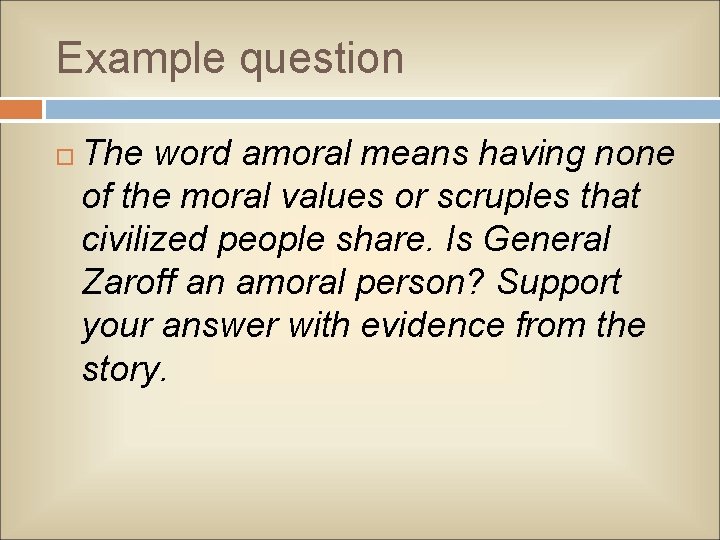 Example question

The word amoral means having none of the moral values or scruples that civilized people share. Is General Zaroff an amoral person? Support your answer with evidence from the story.